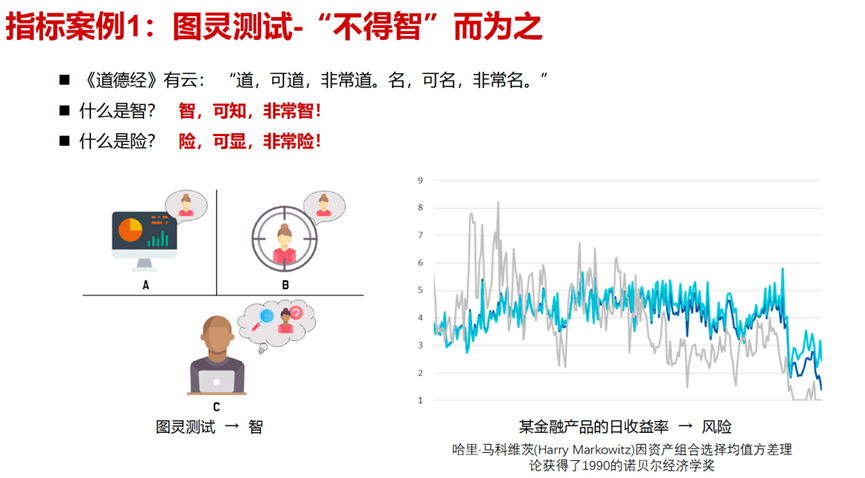 指标案例1：图灵测试-“不得智”而为之

■ 《道德经》有云：“道，可道，非常道。名，可名，非常名。”
■ 什么是智？ 智，可知，非常智！
■ 什么是险？ 险，可显，非常险！

A
B
C
图灵测试 → 智

9
8
7
6
5
4
3
2
1

某金融产品的日收益率 → 风险

哈里·马科维茨(Harry Markowitz)因资产组合选择均值方差理论获得了1990的诺贝尔经济学奖